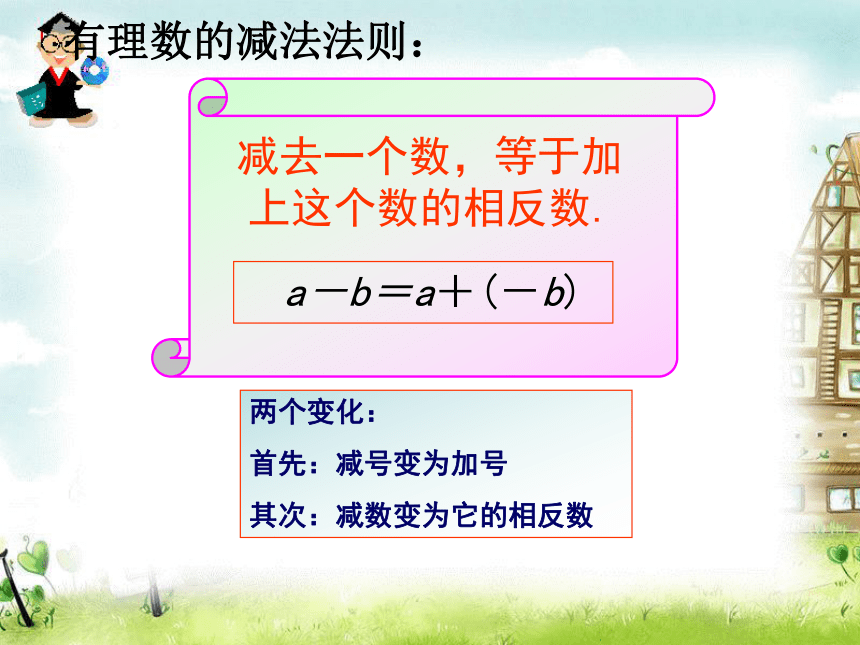 有理数的减法法则：

减去一个数，等于加上这个数的相反数.

$a-b=a+(-b)$

两个变化：

首先：减号变为加号

其次：减数变为它的相反数